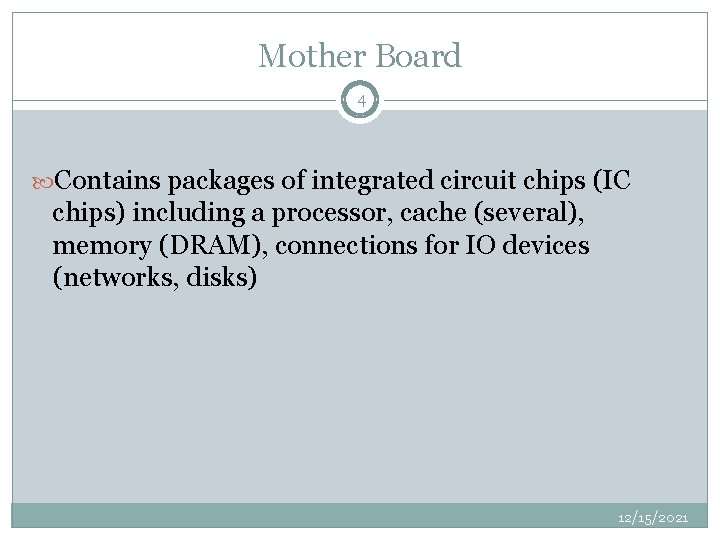 Mother Board

4

Contains packages of integrated circuit chips (IC chips) including a processor, cache (several), memory (DRAM), connections for IO devices (networks, disks)

12/15/2021